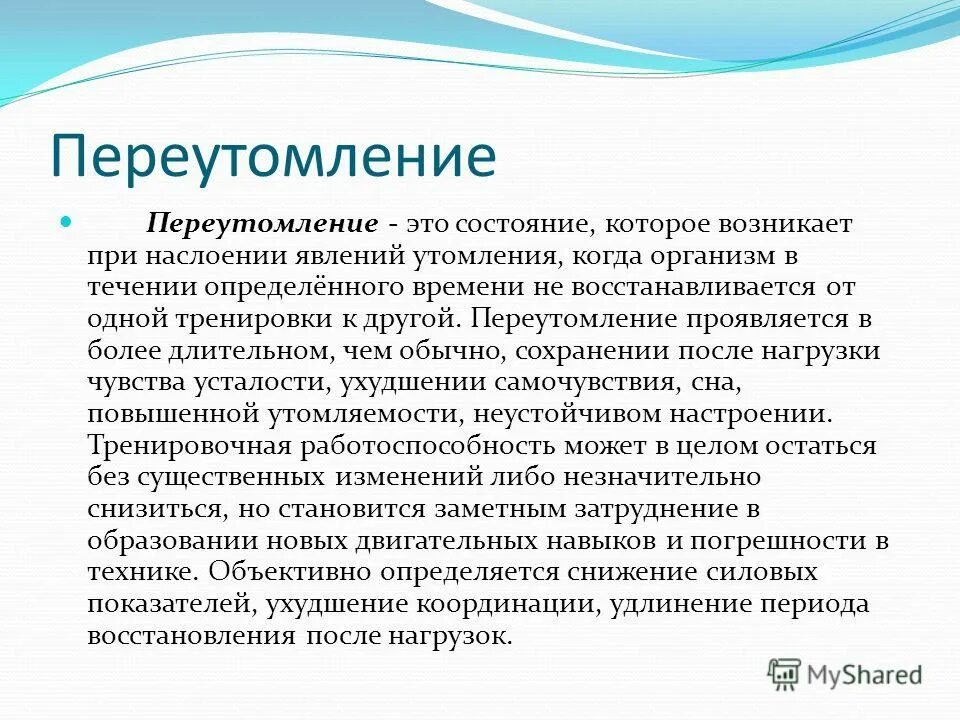 Переутомление

Переутомление - это состояние, которое возникает при наслоении явлений утомления, когда организм в течении определённого времени не восстанавливается от одной тренировки к другой. Переутомление проявляется в более длительном, чем обычно, сохранении после нагрузки чувства усталости, ухудшении самочувствия, сна, повышенной утомляемости, неустойчивом настроении. Тренировочная работоспособность может в целом остаться без существенных изменений либо незначительно снизиться, но становится заметным затруднение в образовании новых двигательных навыков и погрешности в технике. Объективно определяется снижение силовых показателей, ухудшение координации, удлинение периода восстановления после нагрузок.

MyShared